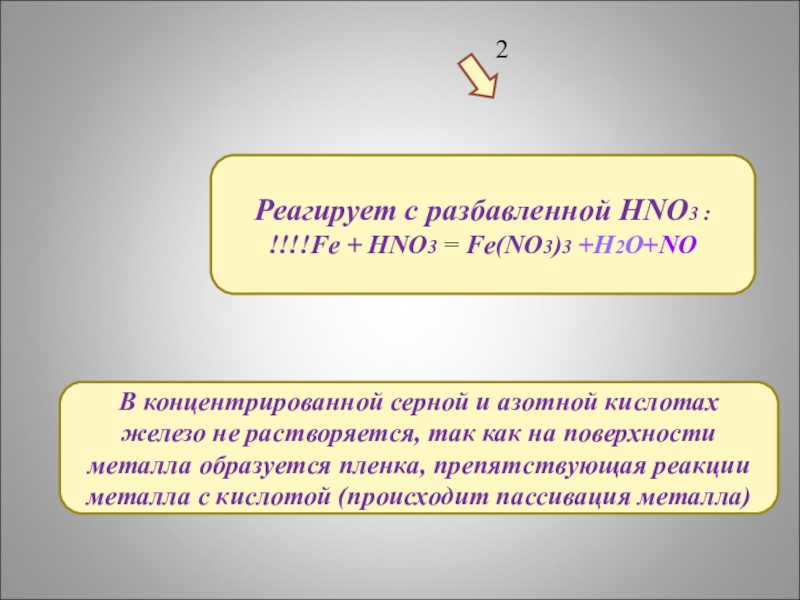 2

Реагирует с разбавленной $HNO_3$ :
!!!!$Fe + HNO_3 = Fe(NO_3)_3 + H_2O + NO$

В концентрированной серной и азотной кислотах железо не растворяется, так как на поверхности металла образуется пленка, препятствующая реакции металла с кислотой (происходит пассивация металла)